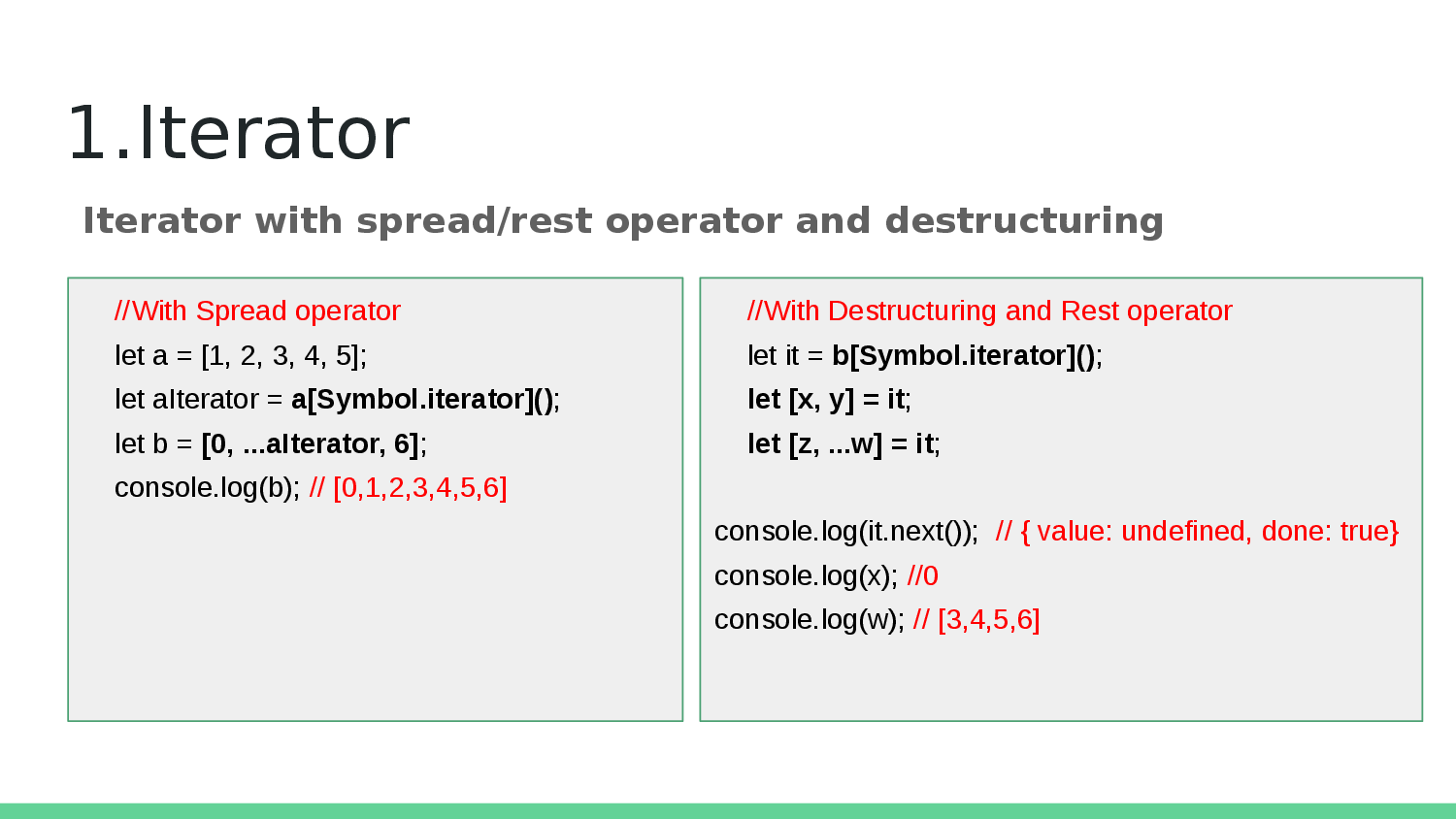 1.Iterator

Iterator with spread/rest operator and destructuring

//With Spread operator
let a = [1, 2, 3, 4, 5];
let aIterator = a[Symbol.iterator]();
let b = [0, ...aIterator, 6];
console.log(b); // [0,1,2,3,4,5,6]

//With Destructuring and Rest operator
let it = b[Symbol.iterator]();
let [x, y] = it;
let [z, ...w] = it;

console.log(it.next()); // { value: undefined, done: true}
console.log(x); //0
console.log(w); // [3,4,5,6]